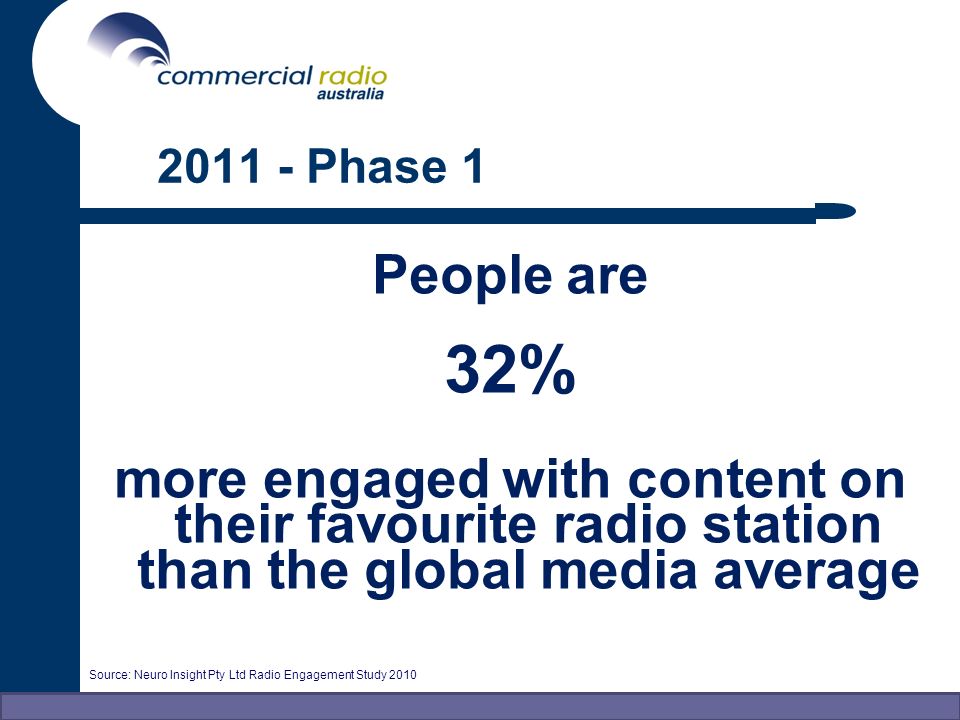 commercial radio
australia

2011 - Phase 1

People are

32%

more engaged with content on their favourite radio station than the global media average

Source: Neuro Insight Pty Ltd Radio Engagement Study 2010